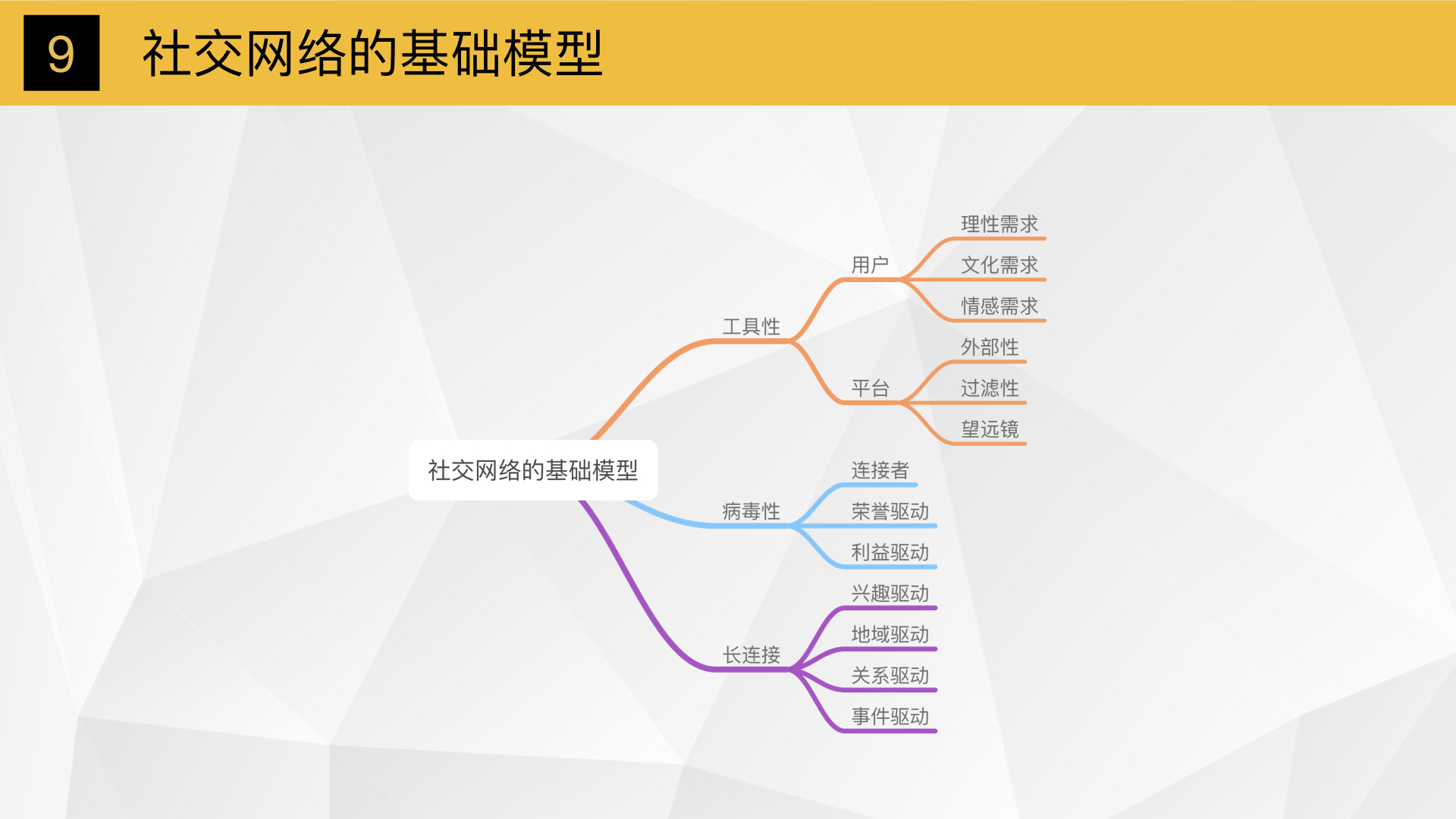 9 社交网络的基础模型

社交网络的基础模型

工具性

用户

理性需求

文化需求

情感需求

平台

外部性

过滤性

望远镜

病毒性

连接者

荣誉驱动

利益驱动

长连接

兴趣驱动

地域驱动

关系驱动

事件驱动